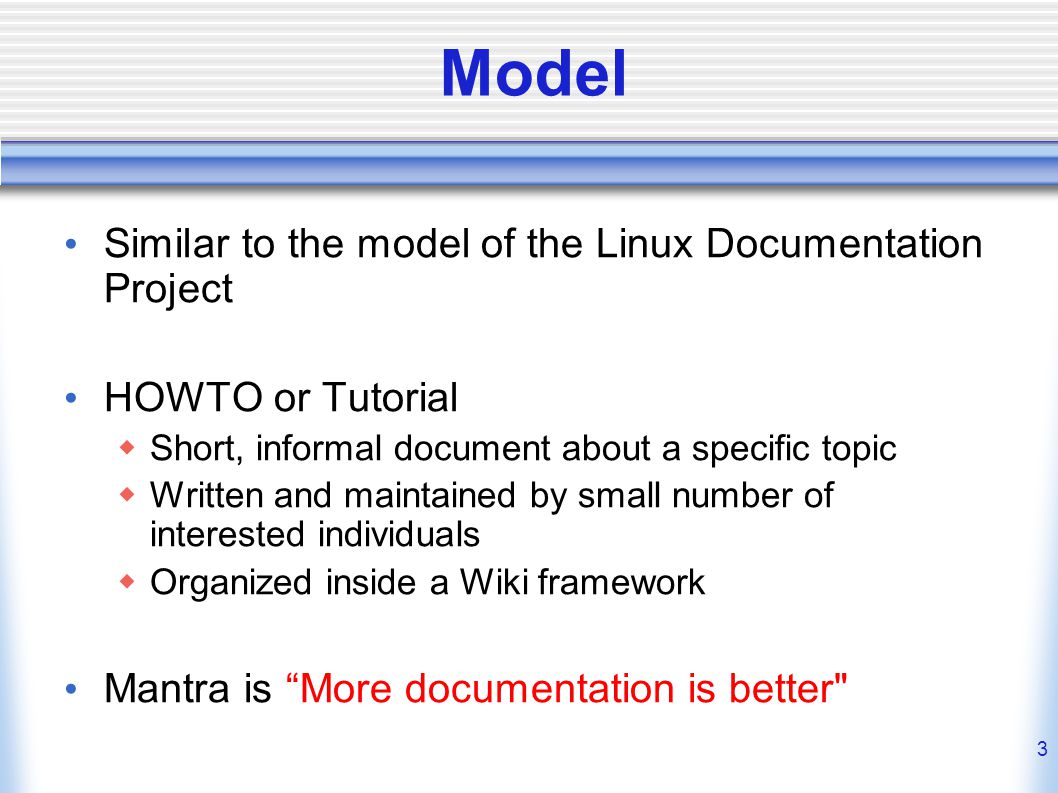 Model

• Similar to the model of the Linux Documentation Project

• HOWTO or Tutorial
  ◆ Short, informal document about a specific topic
  ◆ Written and maintained by small number of interested individuals
  ◆ Organized inside a Wiki framework

• Mantra is “More documentation is better"

3